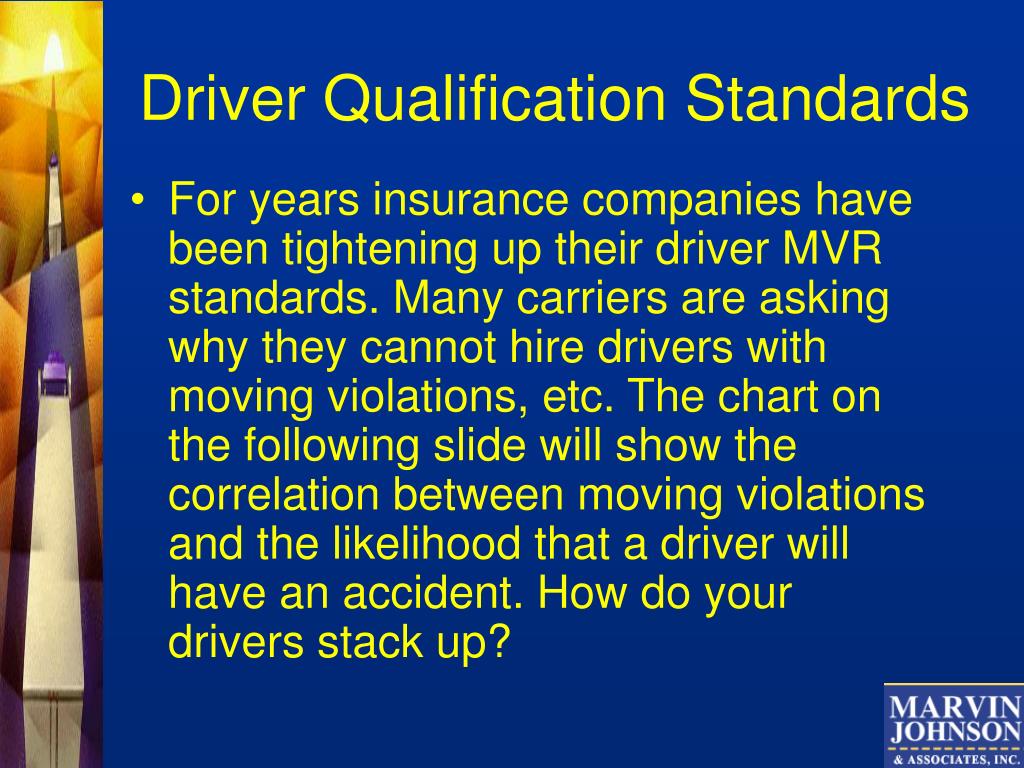 Driver Qualification Standards

• For years insurance companies have been tightening up their driver MVR standards. Many carriers are asking why they cannot hire drivers with moving violations, etc. The chart on the following slide will show the correlation between moving violations and the likelihood that a driver will have an accident. How do your drivers stack up?

MARVIN JOHNSON & ASSOCIATES, INC.